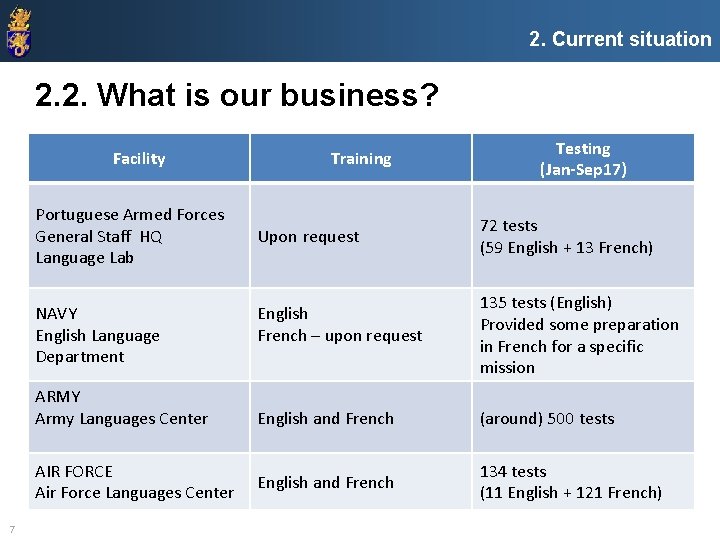 2. Current situation

2.2. What is our business?

| Facility | Training | Testing (Jan-Sep17) |
|---|---|---|
| Portuguese Armed Forces General Staff HQ Language Lab | Upon request | 72 tests (59 English + 13 French) |
| NAVY English Language Department | English French – upon request | 135 tests (English) Provided some preparation in French for a specific mission |
| ARMY Army Languages Center | English and French | (around) 500 tests |
| AIR FORCE Air Force Languages Center | English and French | 134 tests (11 English + 121 French) |

7